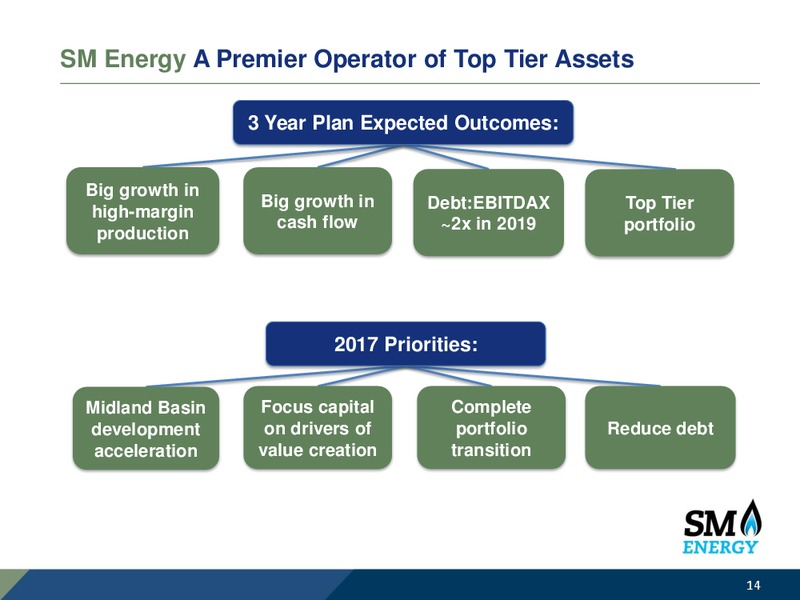 SM Energy A Premier Operator of Top Tier Assets

3 Year Plan Expected Outcomes:

Big growth in high-margin production

Big growth in cash flow

Debt:EBITDAX ~2x in 2019

Top Tier portfolio

2017 Priorities:

Midland Basin development acceleration

Focus capital on drivers of value creation

Complete portfolio transition

Reduce debt

SM ENERGY

14